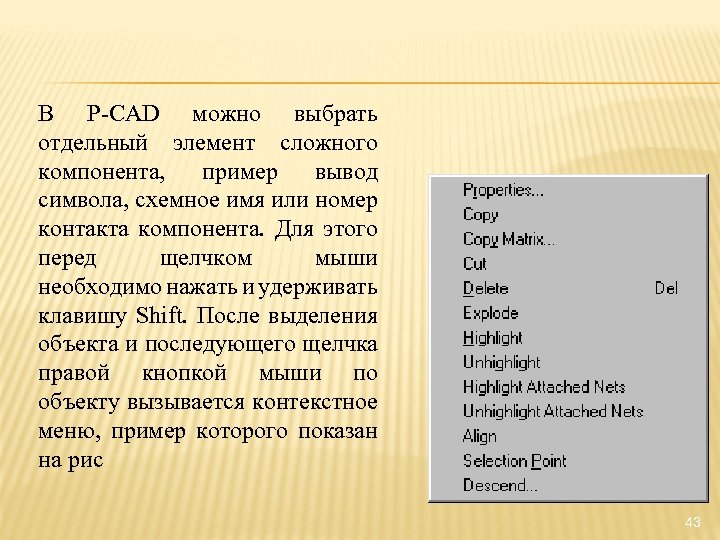 В P-CAD можно выбрать отдельный элемент сложного компонента, пример вывод символа, схемное имя или номер контакта компонента. Для этого перед щелчком мыши необходимо нажать и удерживать клавишу Shift. После выделения объекта и последующего щелчка правой кнопкой мыши по объекту вызывается контекстное меню, пример которого показан на рис

Properties...
Copy
Copy Matrix...
Cut
Delete Del
Explode
Highlight
Unhighlight
Highlight Attached Nets
Unhighlight Attached Nets
Align
Selection Point
Descend...

43